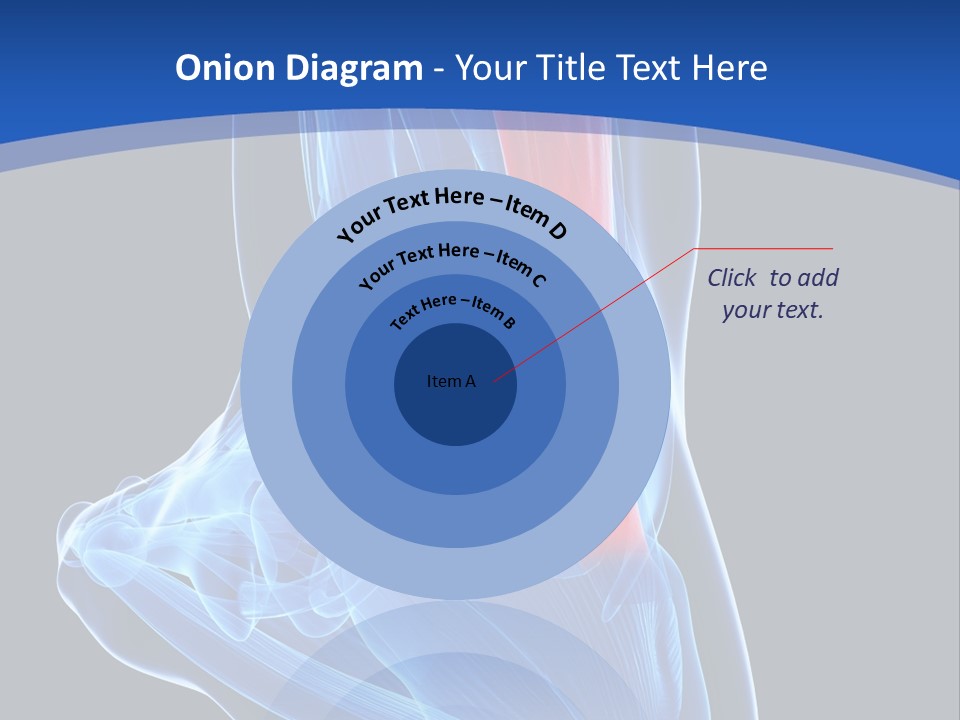 Onion Diagram - Your Title Text Here

Your Text Here – Item D

Your Text Here – Item C

Text Here – Item B

Item A

Click to add your text.